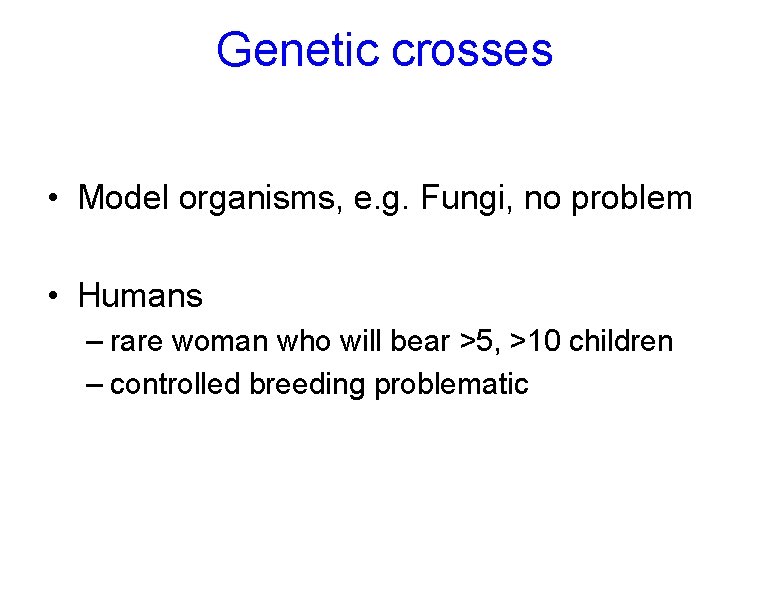 Genetic crosses

• Model organisms, e.g. Fungi, no problem

• Humans
– rare woman who will bear >5, >10 children
– controlled breeding problematic